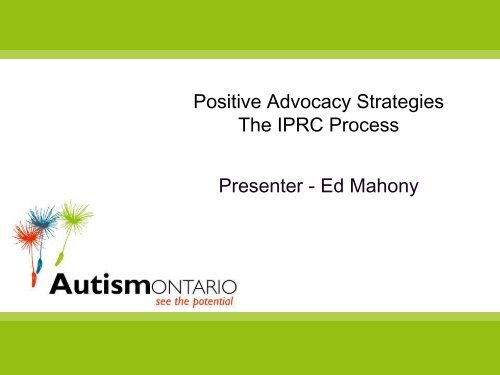 Positive Advocacy Strategies
The IPRC Process

Presenter - Ed Mahony

AutismONTARIO
see the potential